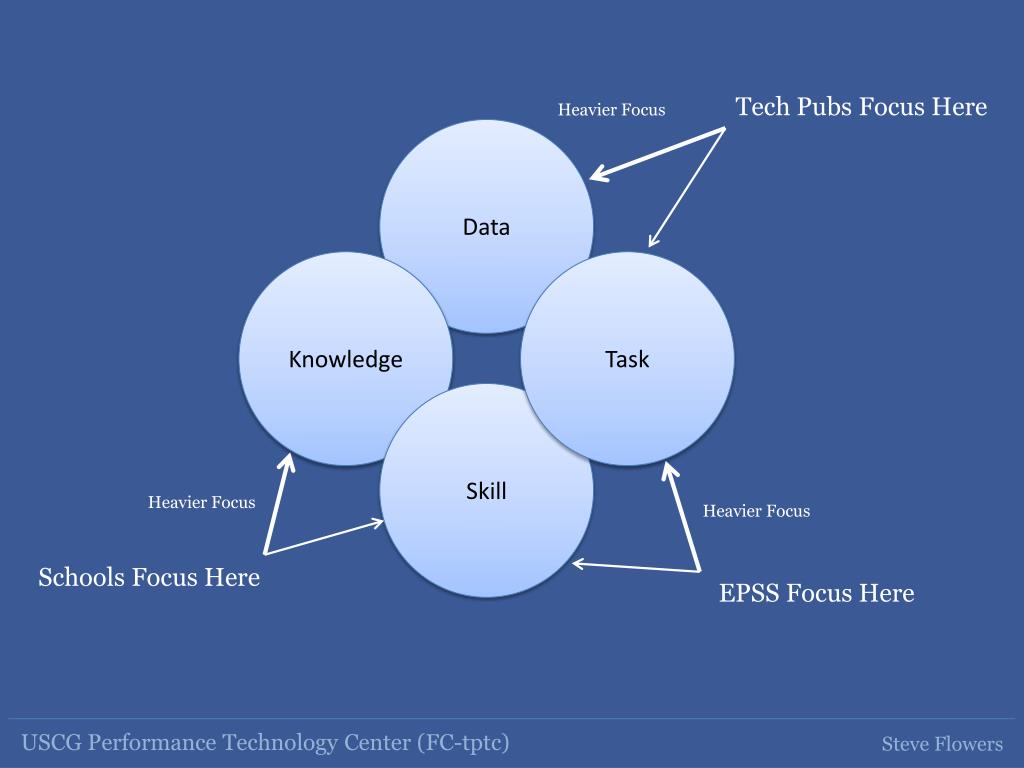 Heavier Focus

Tech Pubs Focus Here

Data

Knowledge

Task

Skill

Heavier Focus

Heavier Focus

Schools Focus Here

EPSS Focus Here

USCG Performance Technology Center (FC-tptc)

Steve Flowers